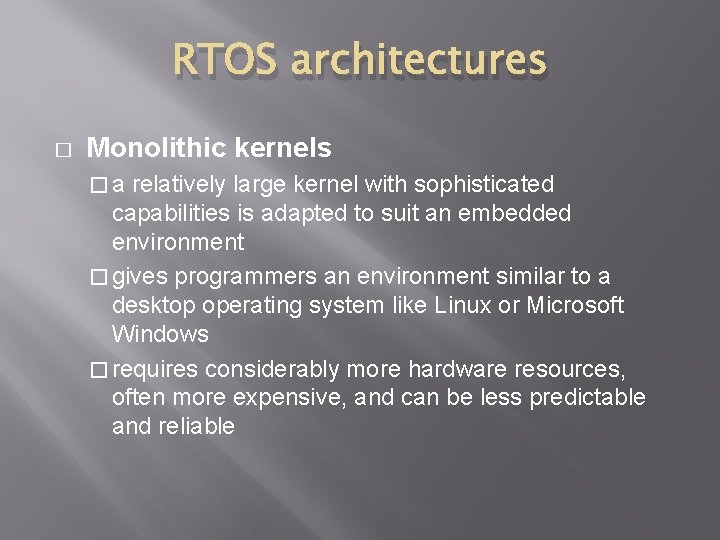 RTOS architectures

□ Monolithic kernels

□ a relatively large kernel with sophisticated capabilities is adapted to suit an embedded environment

□ gives programmers an environment similar to a desktop operating system like Linux or Microsoft Windows

□ requires considerably more hardware resources, often more expensive, and can be less predictable and reliable